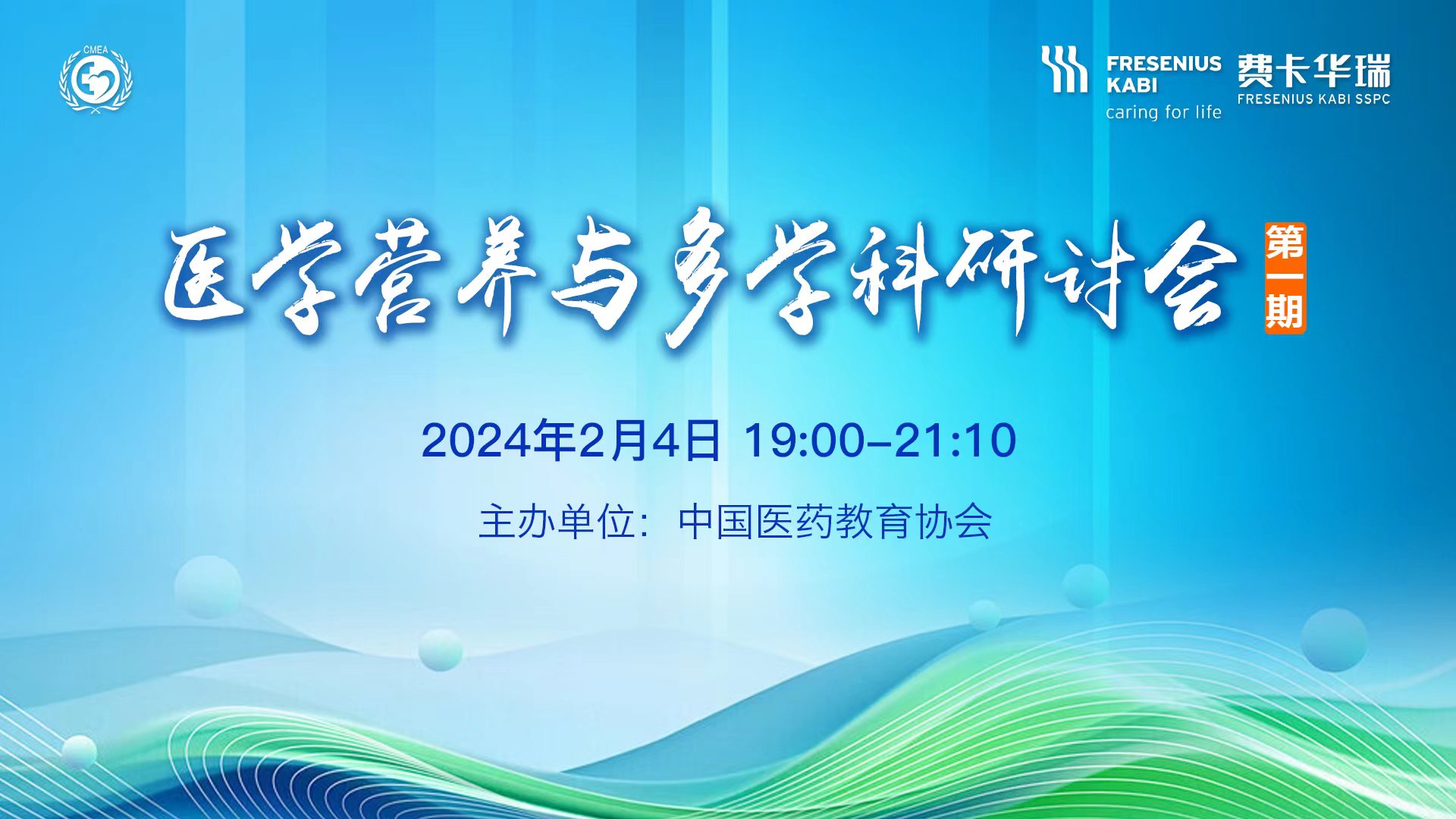 CMEA

FRESENIUS KABI
caring for life

费卡华瑞
FRESENIUS KABI SSPC

医学营养与多学科研讨会

第一期

2024年2月4日 19:00-21:10

主办单位：中国医药教育协会